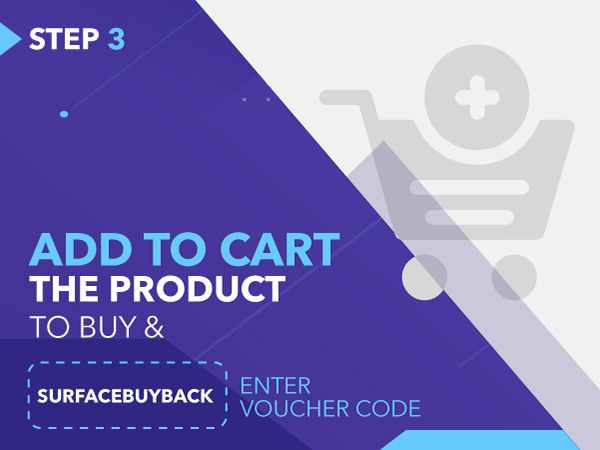 STEP 3

ADD TO CART THE PRODUCT TO BUY &

SURFACEBUYBACK

ENTER VOUCHER CODE